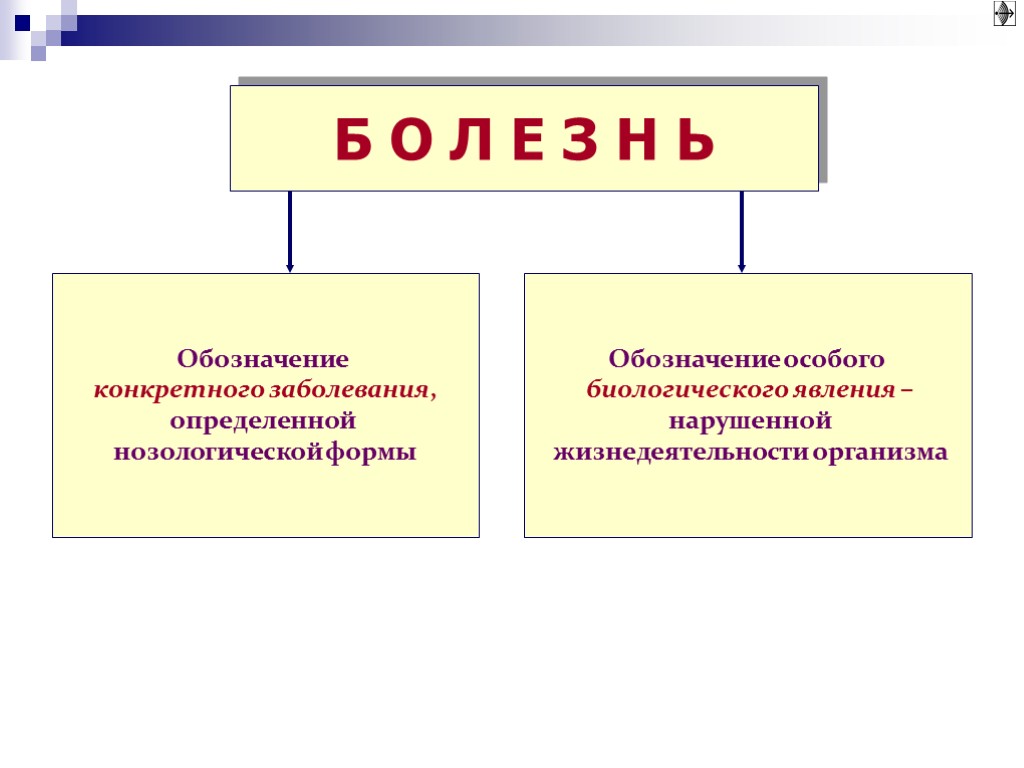 Б О Л Е З Н Ь

Обозначение конкретного заболевания, определенной нозологической формы

Обозначение особого биологического явления – нарушенной жизнедеятельности организма